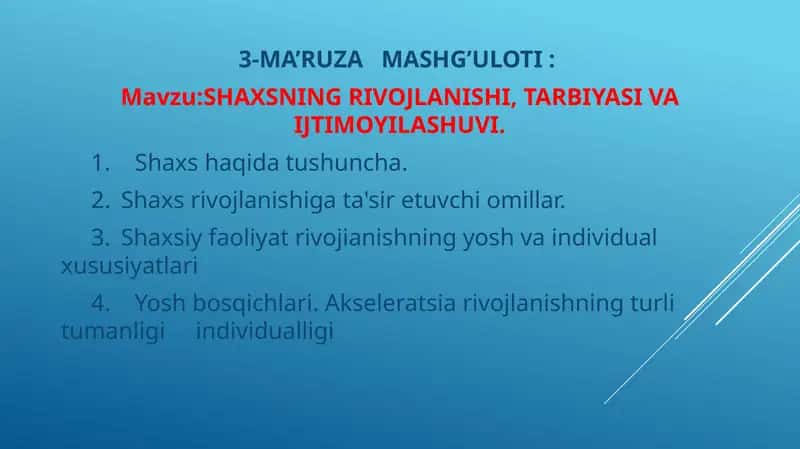 3-MA’RUZA MASHG’ULOTI :

Mavzu:SHAXSNING RIVOJLANISHI, TARBIYASI VA IJTIMOYILASHUVI.

1. Shaxs haqida tushuncha.

2. Shaxs rivojlanishiga ta'sir etuvchi omillar.

3. Shaxsiy faoliyat rivojianishning yosh va individual xususiyatlari

4. Yosh bosqichlari. Akseleratsia rivojlanishning turli tumanligi individualligi